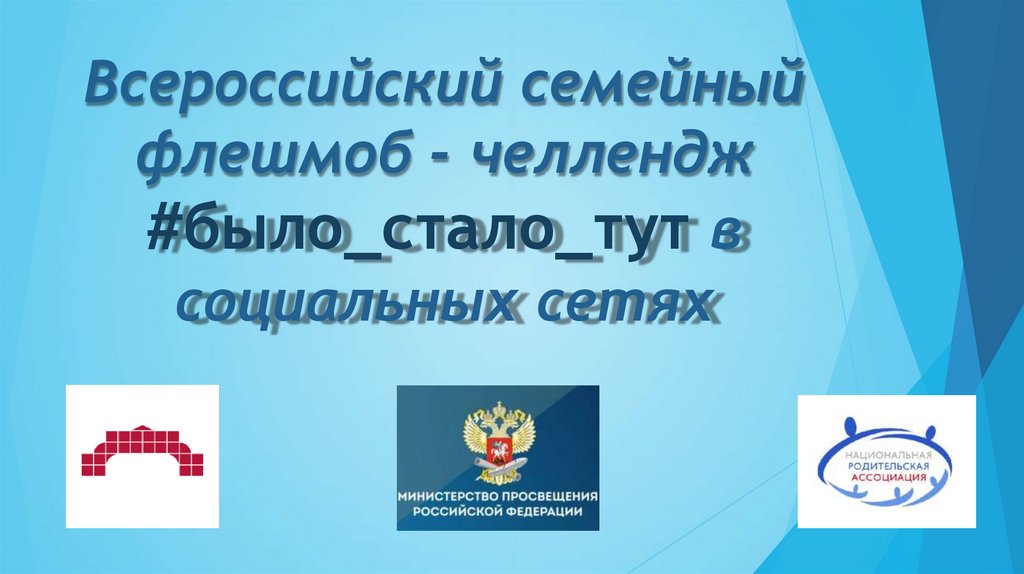 Всероссийский семейный флешмоб - челлендж #было_стало_тут в социальных сетях

МИНИСТЕРСТВО ПРОСВЕЩЕНИЯ РОССИЙСКОЙ ФЕДЕРАЦИИ

НАЦИОНАЛЬНАЯ РОДИТЕЛЬСКАЯ АССОЦИАЦИЯ